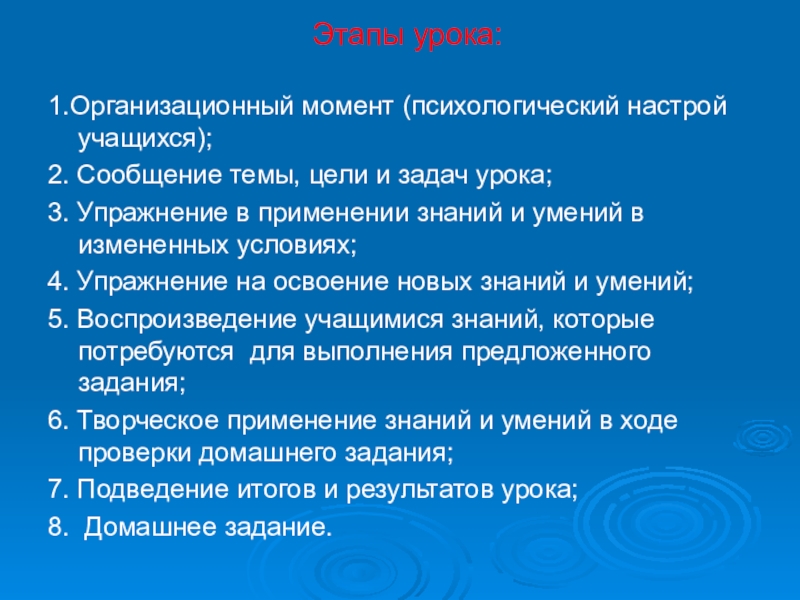 Этапы урока:

1.Организационный момент (психологический настрой учащихся);

2. Сообщение темы, цели и задач урока;

3. Упражнение в применении знаний и умений в измененных условиях;

4. Упражнение на освоение новых знаний и умений;

5. Воспроизведение учащимися знаний, которые потребуются для выполнения предложенного задания;

6. Творческое применение знаний и умений в ходе проверки домашнего задания;

7. Подведение итогов и результатов урока;

8. Домашнее задание.